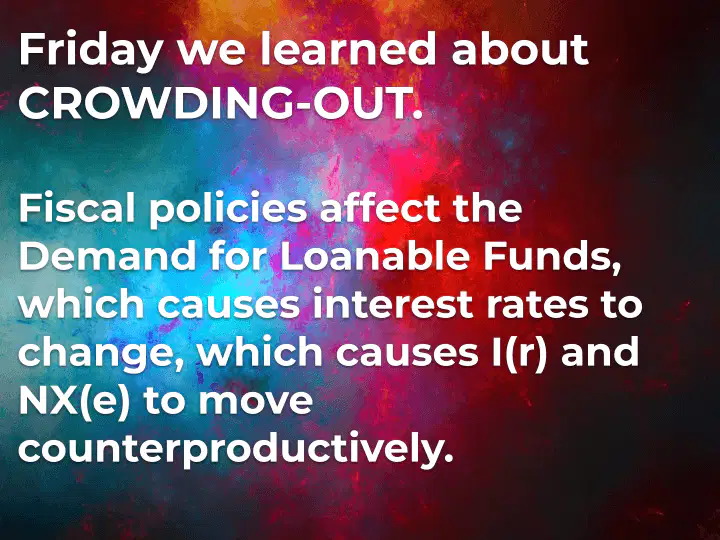 Friday we learned about CROWDING-OUT.

Fiscal policies affect the Demand for Loanable Funds, which causes interest rates to change, which causes I(r) and NX(e) to move counterproductively.